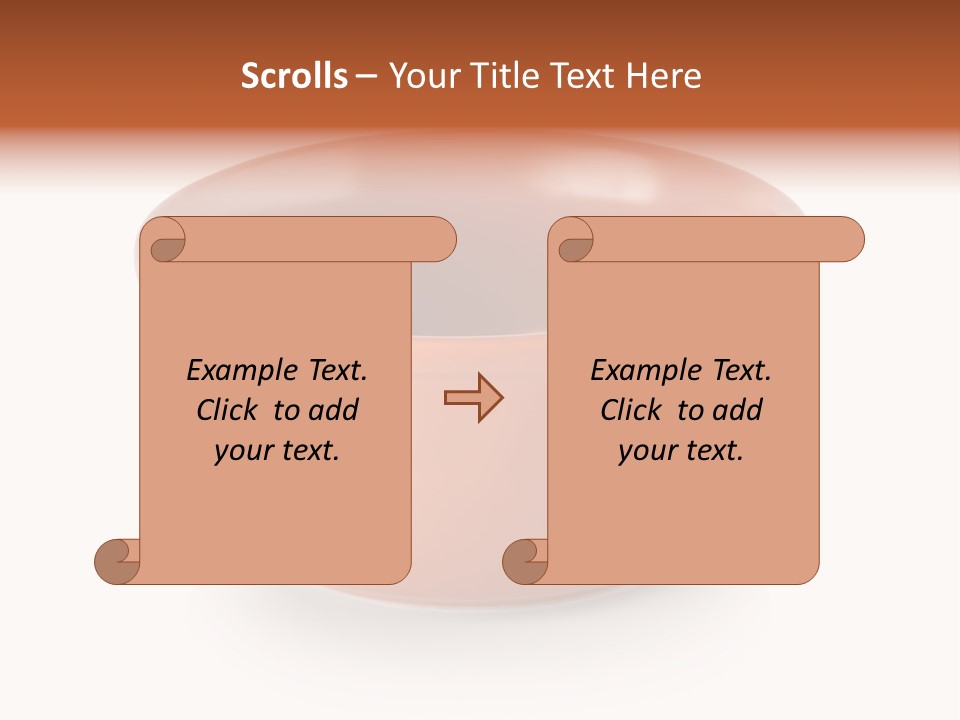 Scrolls – Your Title Text Here

Example Text. Click to add your text.

Example Text. Click to add your text.